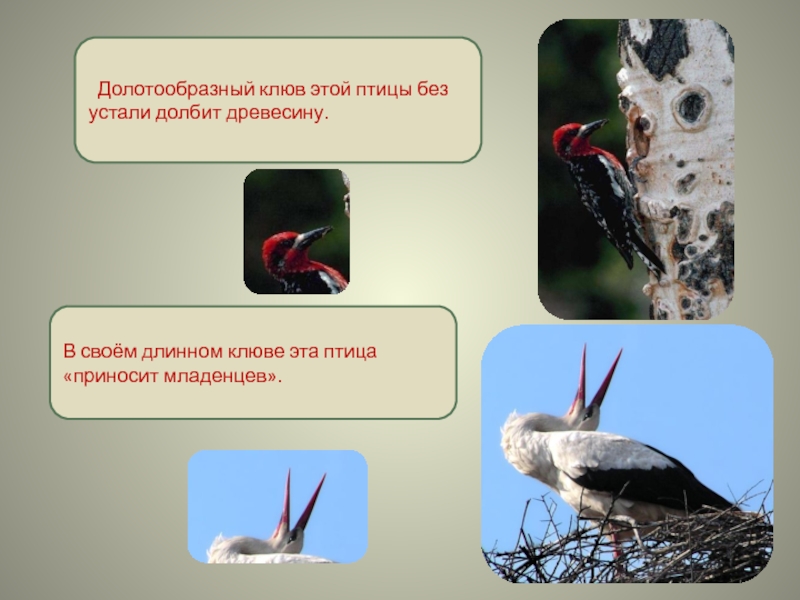 Долотообразный клюв этой птицы без устали долбит древесину.

В своём длинном клюве эта птица «приносит младенцев».